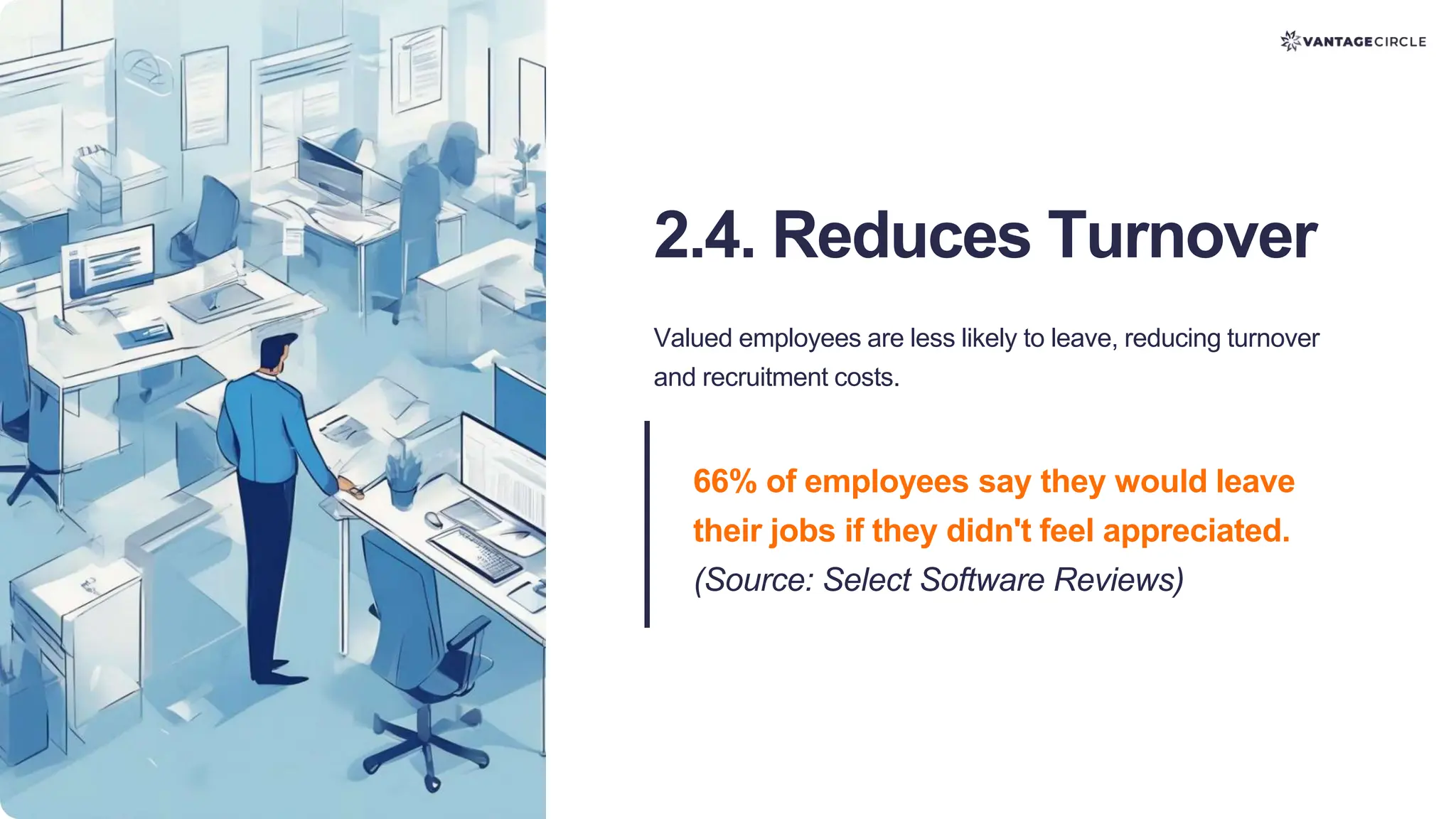 VANTAGECIRCLE

2.4. Reduces Turnover

Valued employees are less likely to leave, reducing turnover and recruitment costs.

66% of employees say they would leave their jobs if they didn't feel appreciated. (Source: Select Software Reviews)